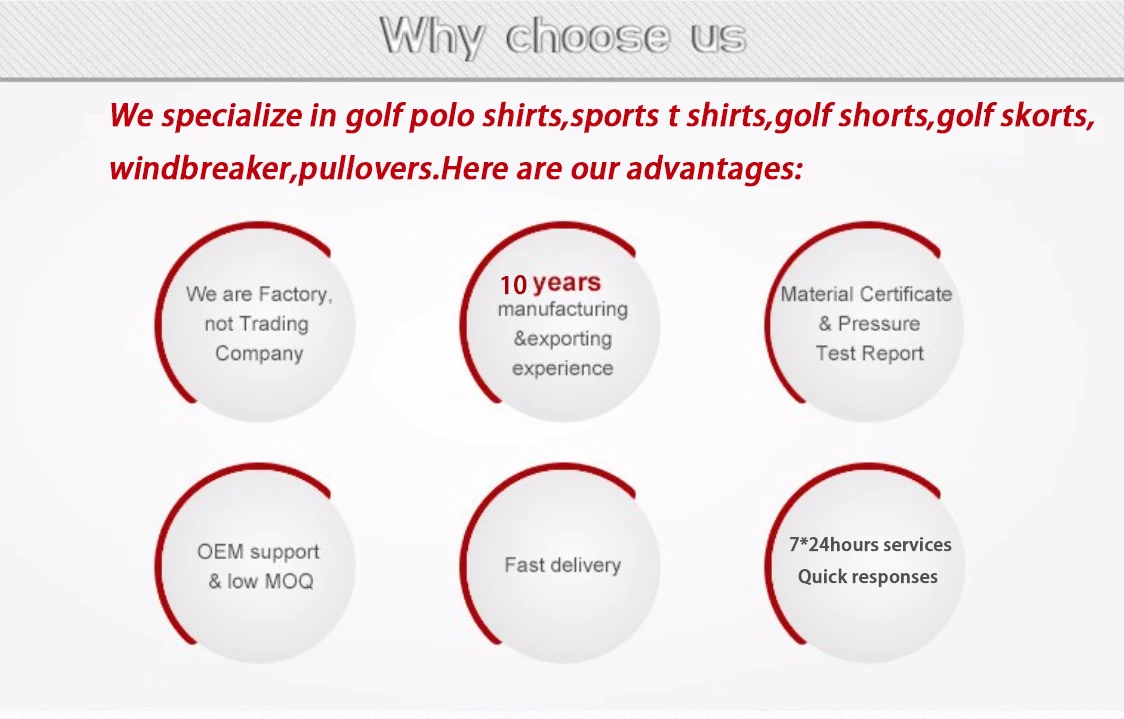 Why choose us

We specialize in golf polo shirts,sports t shirts,golf shorts,golf skorts, windbreaker,pullovers.Here are our advantages:

We are Factory, not Trading Company

10 years manufacturing &exporting experience

Material Certificate & Pressure Test Report

OEM support & low MOQ

Fast delivery

7*24hours services
Quick responses